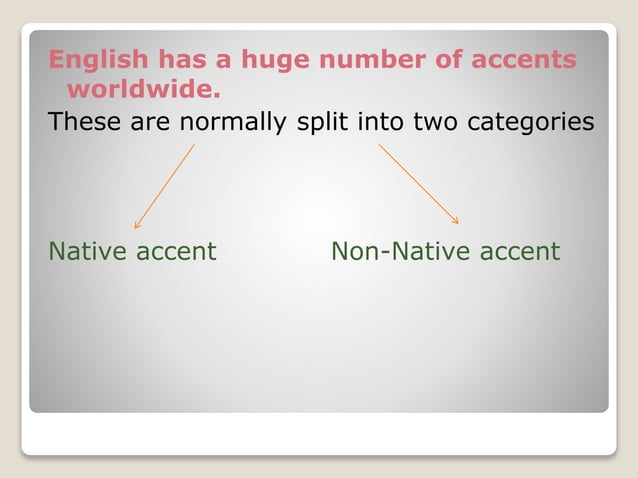 English has a huge number of accents worldwide.

These are normally split into two categories

Native accent

Non-Native accent